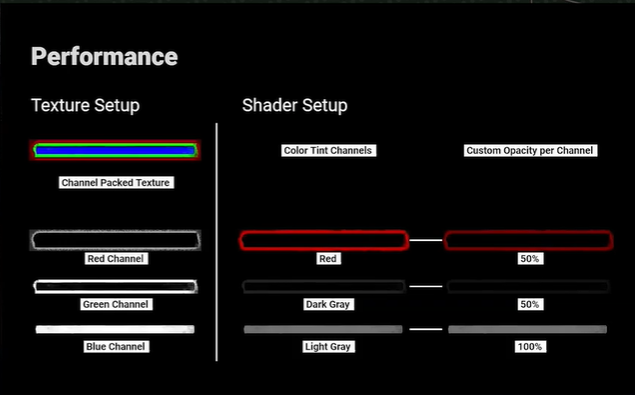 Performance

Texture Setup

Channel Packed Texture

Red Channel

Green Channel

Blue Channel

Shader Setup

Color Tint Channels

Custom Opacity per Channel

Red

50%

Dark Gray

50%

Light Gray

100%